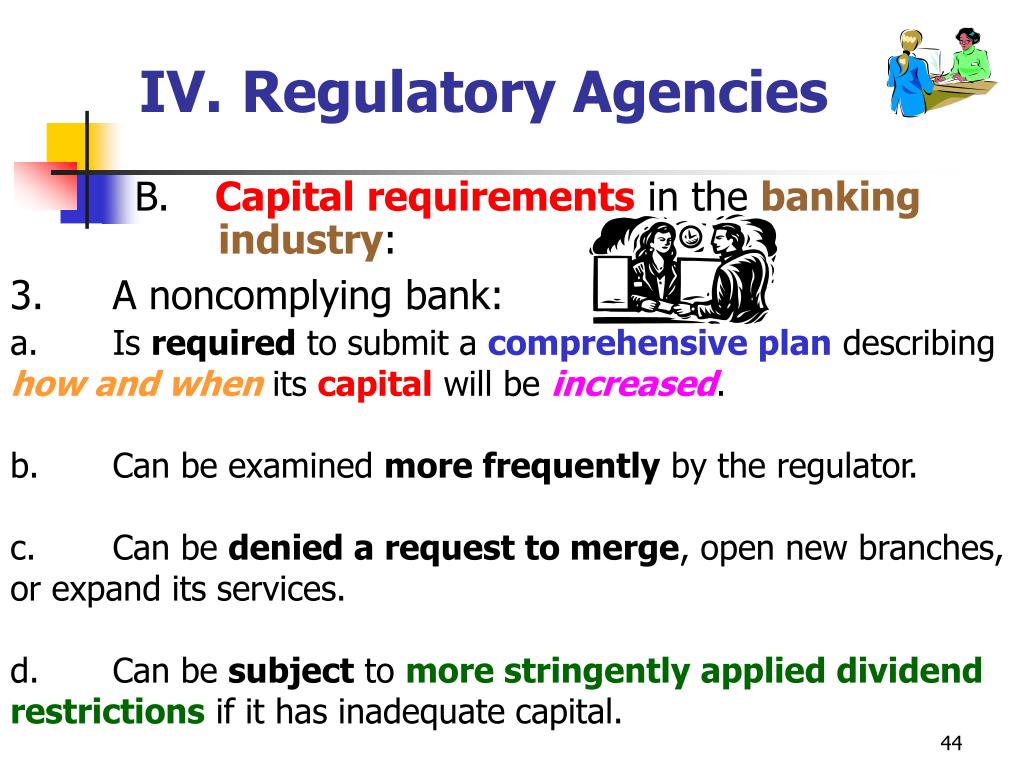 IV. Regulatory Agencies

B. Capital requirements in the banking industry:

3. A noncomplying bank:

a. Is required to submit a comprehensive plan describing how and when its capital will be increased.

b. Can be examined more frequently by the regulator.

c. Can be denied a request to merge, open new branches, or expand its services.

d. Can be subject to more stringently applied dividend restrictions if it has inadequate capital.

44